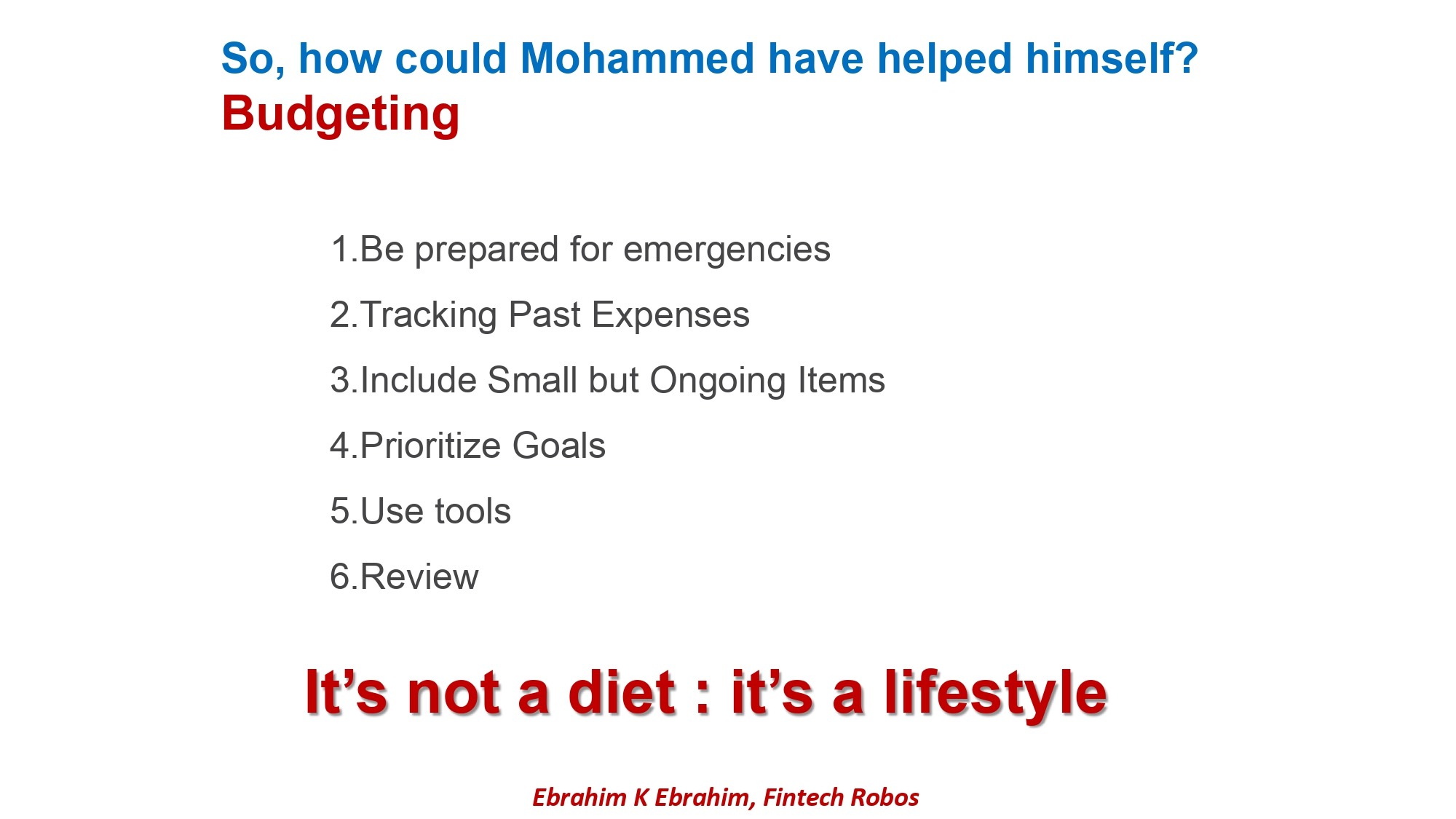 So, how could Mohammed have helped himself?
Budgeting

1.Be prepared for emergencies

2.Tracking Past Expenses

3.Include Small but Ongoing Items

4.Prioritize Goals

5.Use tools

6.Review

It’s not a diet : it’s a lifestyle

Ebrahim K Ebrahim, Fintech Robos